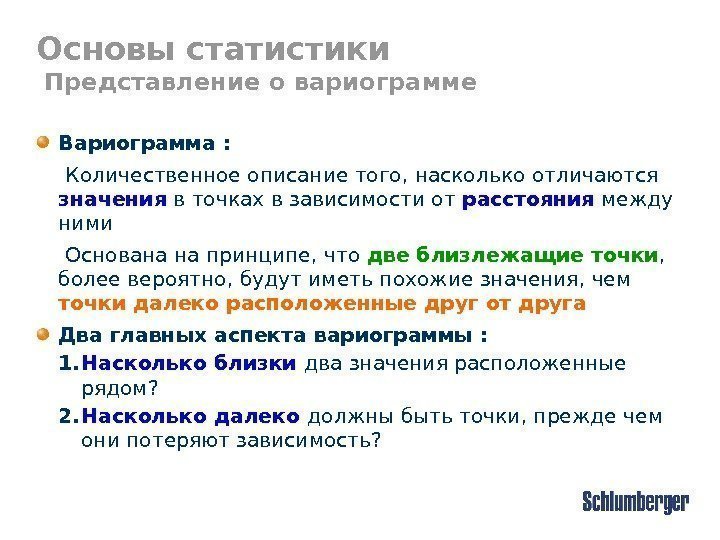 Основы статистики
Представление о вариограмме

Вариограмма :

Количественное описание того, насколько отличаются значения в точках в зависимости от расстояния между ними

Основана на принципе, что две близлежащие точки, более вероятно, будут иметь похожие значения, чем точки далеко расположенные друг от друга

Два главных аспекта вариограммы :

1. Насколько близки два значения расположенные рядом?

2. Насколько далеко должны быть точки, прежде чем они потеряют зависимость?

Schlumberger